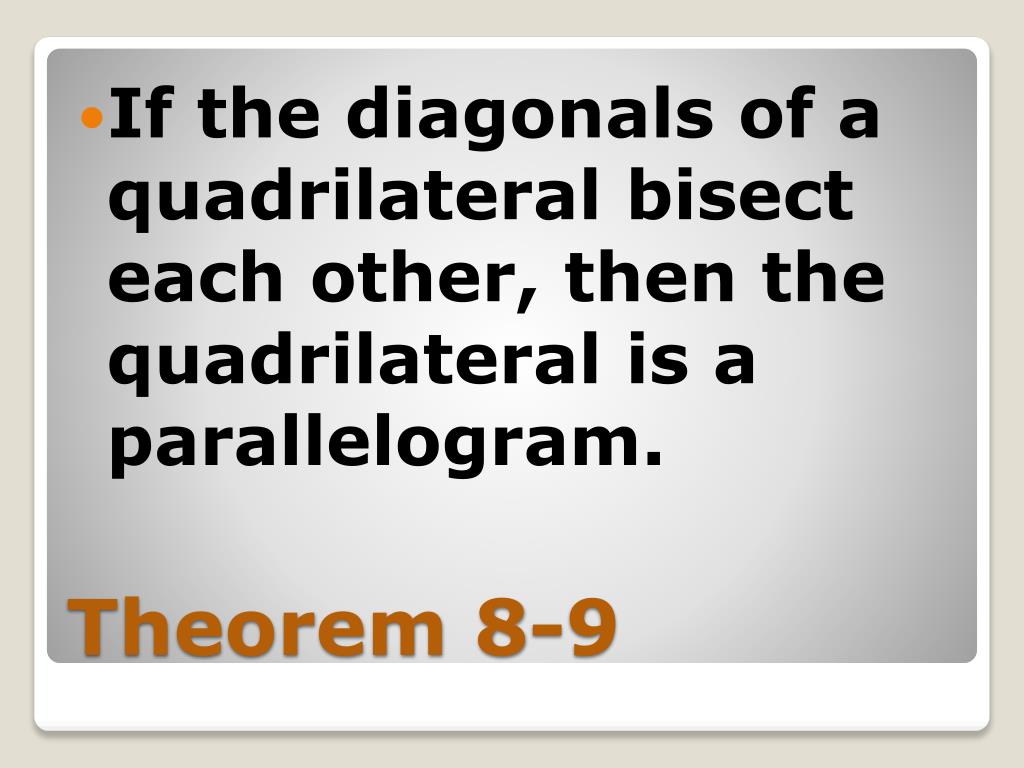 If the diagonals of a quadrilateral bisect each other, then the quadrilateral is a parallelogram.

Theorem 8-9